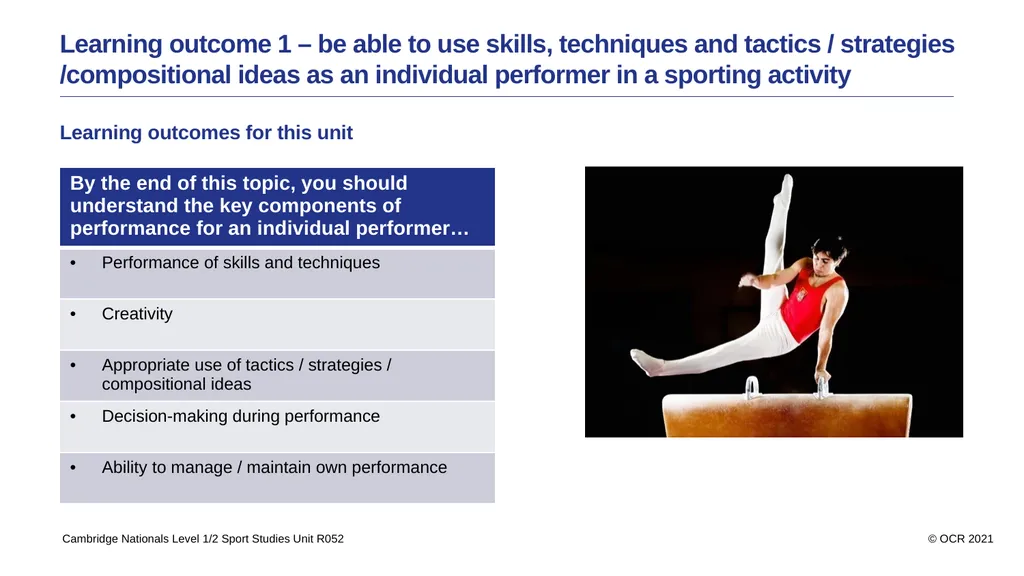 Learning outcome 1 – be able to use skills, techniques and tactics / strategies /compositional ideas as an individual performer in a sporting activity

Learning outcomes for this unit

| By the end of this topic, you should understand the key components of performance for an individual performer… |
|---|
| • Performance of skills and techniques |
| • Creativity |
| • Appropriate use of tactics / strategies / compositional ideas |
| • Decision-making during performance |
| • Ability to manage / maintain own performance |

Cambridge Nationals Level 1/2 Sport Studies Unit R052

© OCR 2021